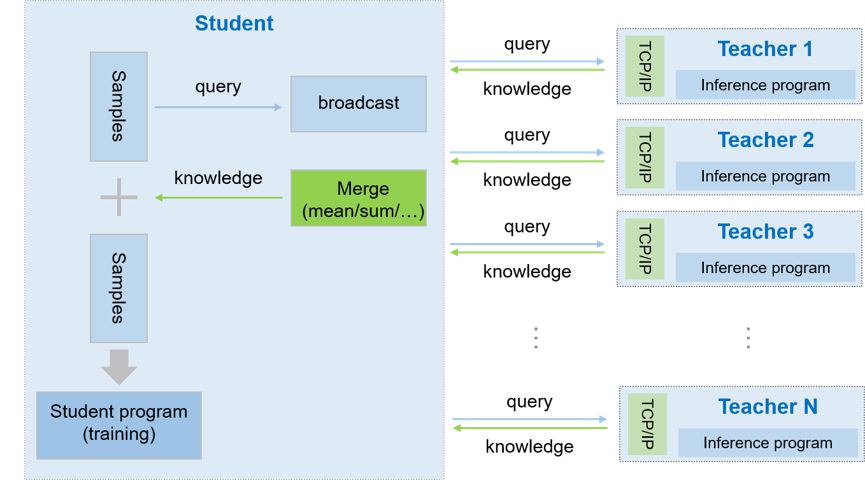 Student

Samples

query

broadcast

knowledge

Merge
(mean/sum/…)

Samples

Student program
(training)

query
knowledge

TCP/IP
Teacher 1
Inference program

query
knowledge

TCP/IP
Teacher 2
Inference program

query
knowledge

TCP/IP
Teacher 3
Inference program

⋮

⋮

query
knowledge

TCP/IP
Teacher N
Inference program